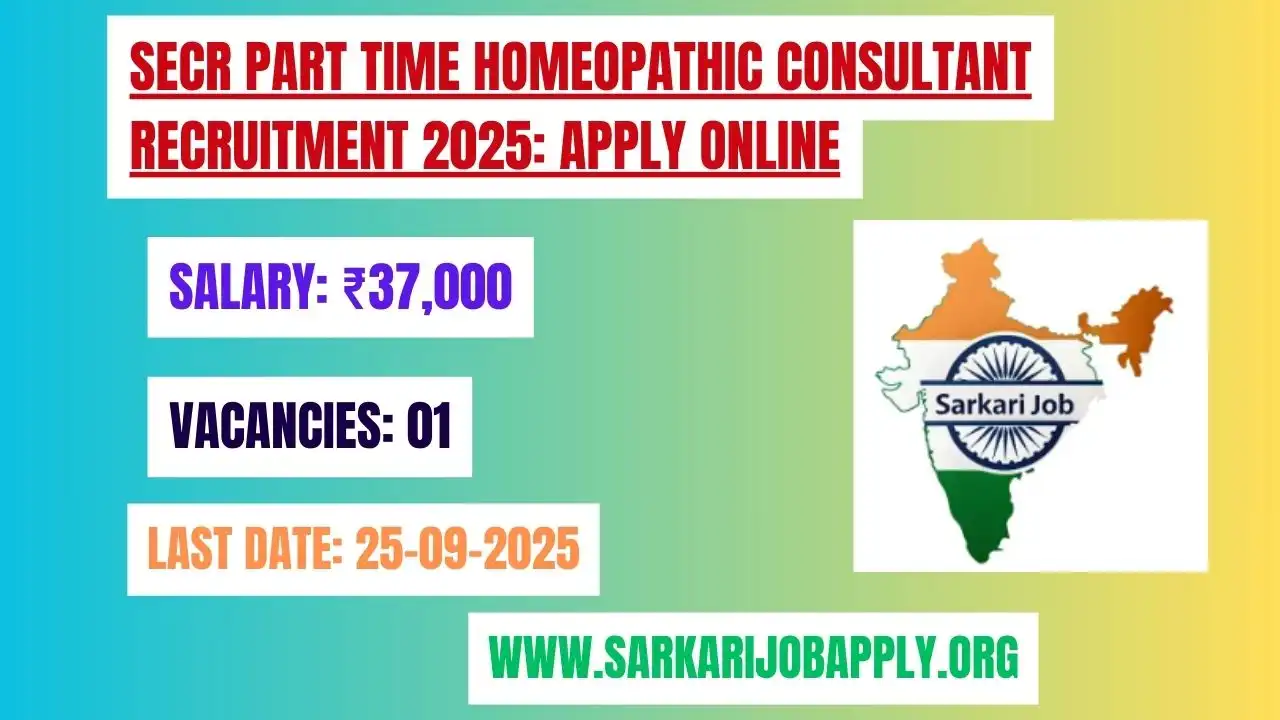 SECR PART TIME HOMEOPATHIC CONSULTANT RECRUITMENT 2025: APPLY ONLINE

SALARY: ₹37,000

VACANCIES: 01

LAST DATE: 25-09-2025

Sarkari Job

WWW.SARKARIJOBAPPLY.ORG